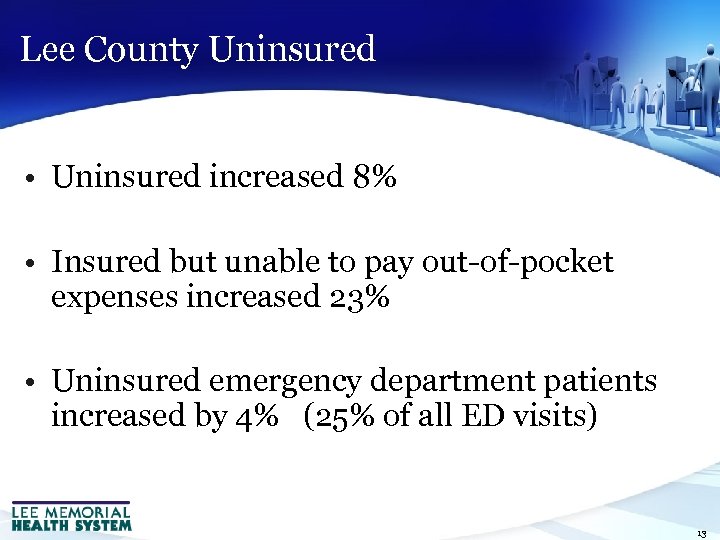 Lee County Uninsured

• Uninsured increased 8%

• Insured but unable to pay out-of-pocket expenses increased 23%

• Uninsured emergency department patients increased by 4% (25% of all ED visits)

LEE MEMORIAL HEALTH SYSTEM

13